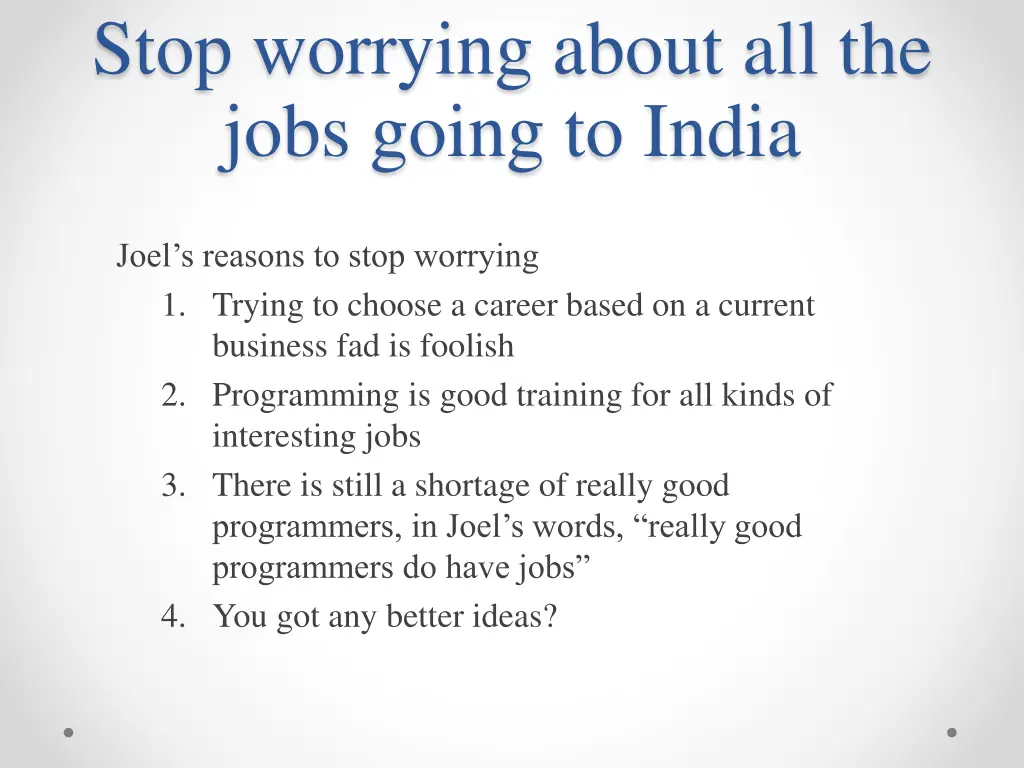 Stop worrying about all the jobs going to India

Joel’s reasons to stop worrying
1. Trying to choose a career based on a current business fad is foolish
2. Programming is good training for all kinds of interesting jobs
3. There is still a shortage of really good programmers, in Joel’s words, “really good programmers do have jobs”
4. You got any better ideas?